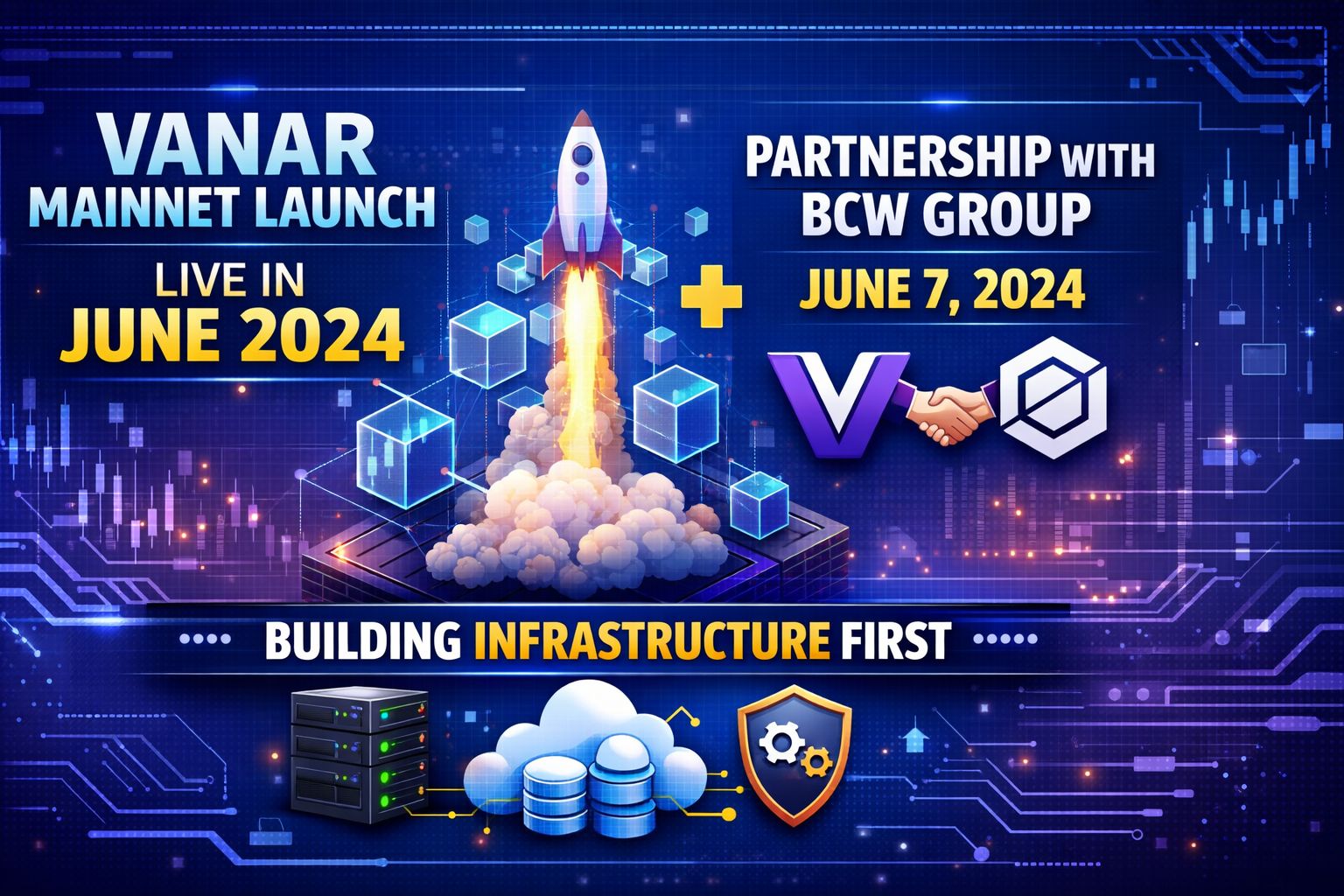 VANAR
MAINNET LAUNCH
LIVE IN
JUNE 2024

+

PARTNERSHIP WITH
BCW GROUP
JUNE 7, 2024

V

BUILDING INFRASTRUCTURE FIRST